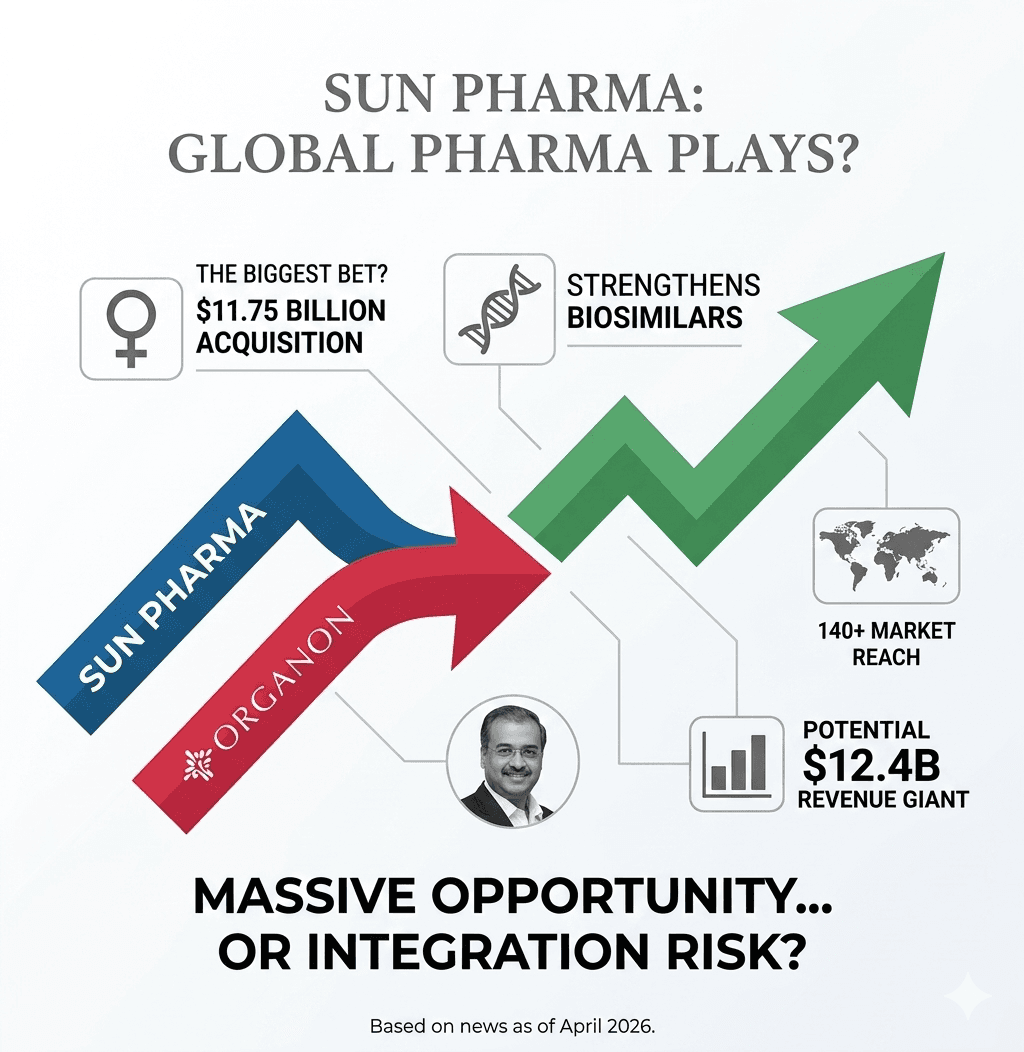 SUN PHARMA:
GLOBAL PHARMA PLAYS?

THE BIGGEST BET?
$11.75 BILLION ACQUISITION

STRENGTHENS BIOSIMILARS

SUN PHARMA

ORGANON

140+ MARKET REACH

POTENTIAL
$12.4B
REVENUE GIANT

MASSIVE OPPORTUNITY...
OR INTEGRATION RISK?

Based on news as of April 2026.